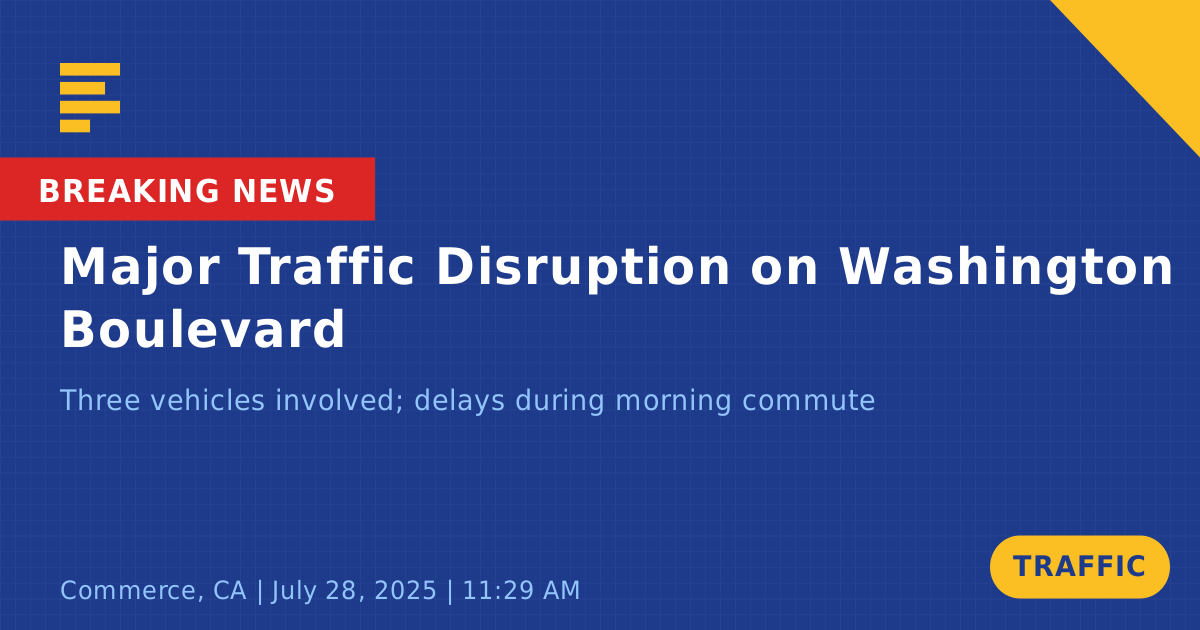 BREAKING NEWS

Major Traffic Disruption on Washington Boulevard

Three vehicles involved; delays during morning commute

Commerce, CA | July 28, 2025 | 11:29 AM

TRAFFIC